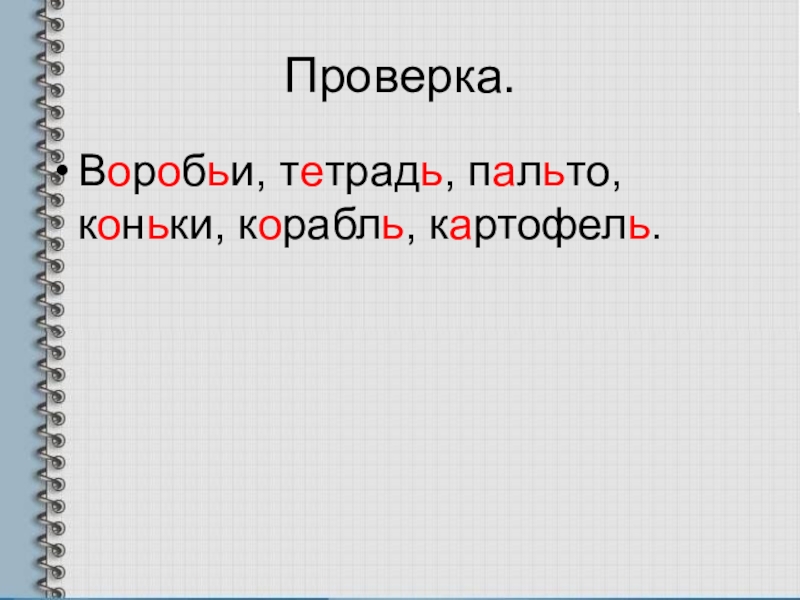 Проверка.

• Воробьи, тетрадь, пальто, коньки, корабль, картофель.